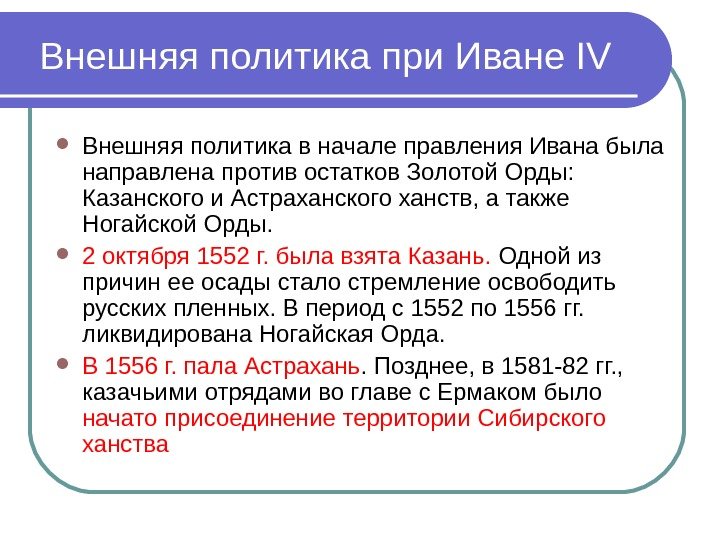 Внешняя политика при Иване IV

Внешняя политика в начале правления Ивана была направлена против остатков Золотой Орды: Казанского и Астраханского ханств, а также Ногайской Орды.

2 октября 1552 г. была взята Казань. Одной из причин ее осады стало стремление освободить русских пленных. В период с 1552 по 1556 гг. ликвидирована Ногайская Орда.

В 1556 г. пала Астрахань. Позднее, в 1581-82 гг., казачьими отрядами во главе с Ермаком было начато присоединение территории Сибирского ханства